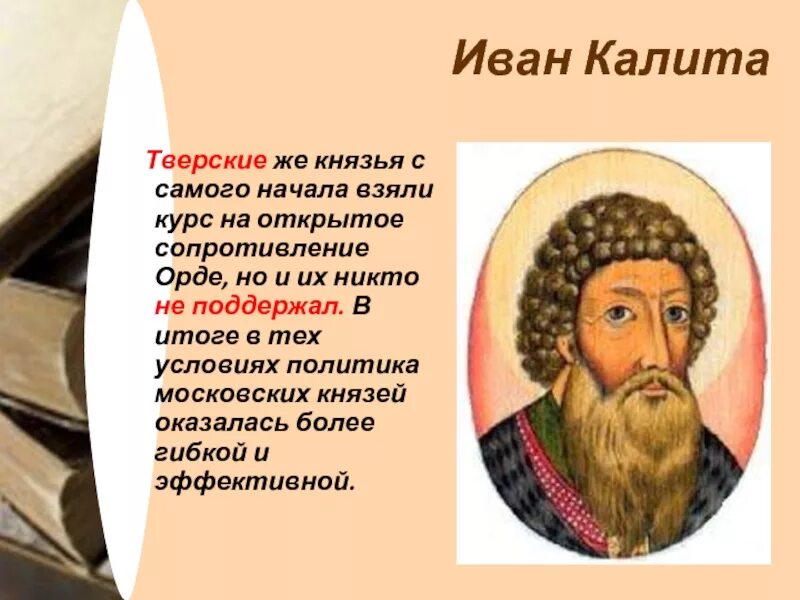 Иван Калита

Тверские же князья с самого начала взяли курс на открытое сопротивление Орде, но и их никто не поддержал. В итоге в тех условиях политика московских князей оказалась более гибкой и эффективной.